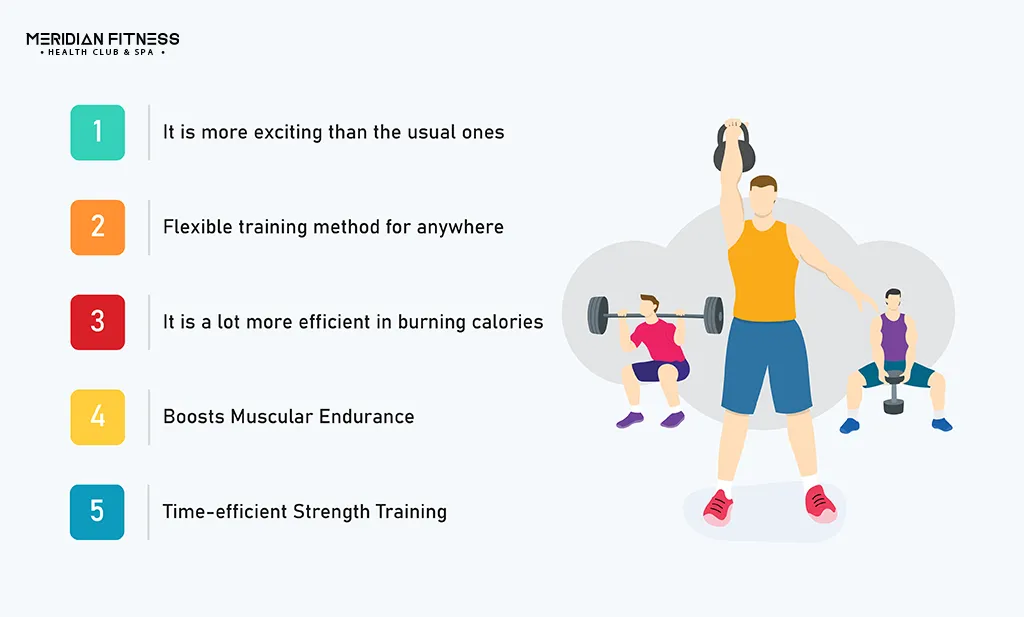 MERIDIAN FITNESS
• HEALTH CLUB & SPA •

1 It is more exciting than the usual ones

2 Flexible training method for anywhere

3 It is a lot more efficient in burning calories

4 Boosts Muscular Endurance

5 Time-efficient Strength Training